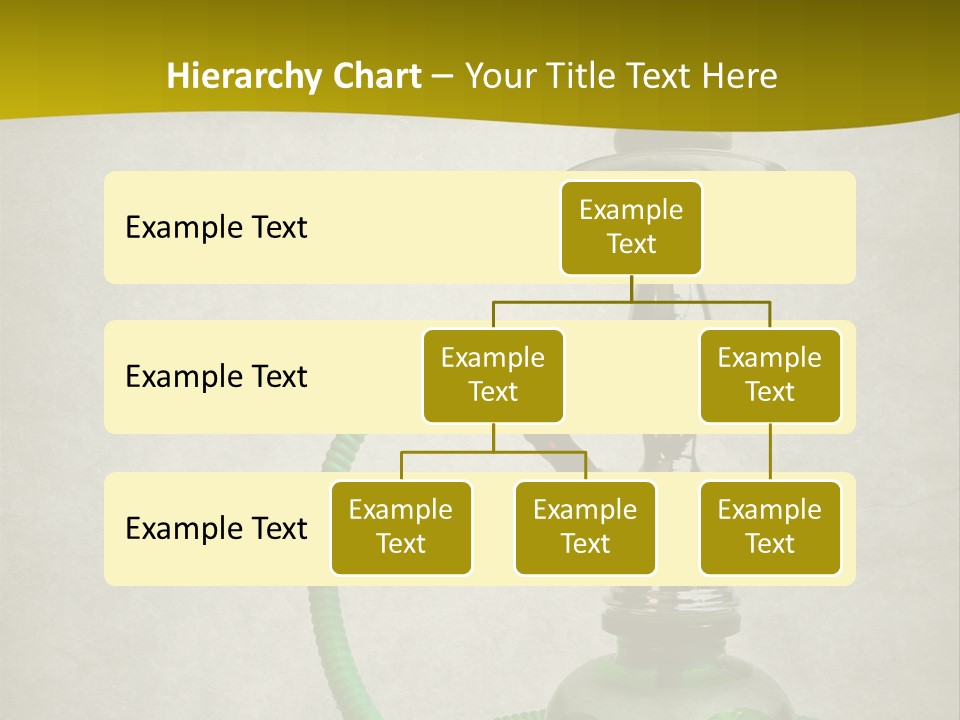 Hierarchy Chart – Your Title Text Here

Example Text

Example Text

Example Text

Example Text

Example Text

Example Text

Example Text

Example Text

Example Text